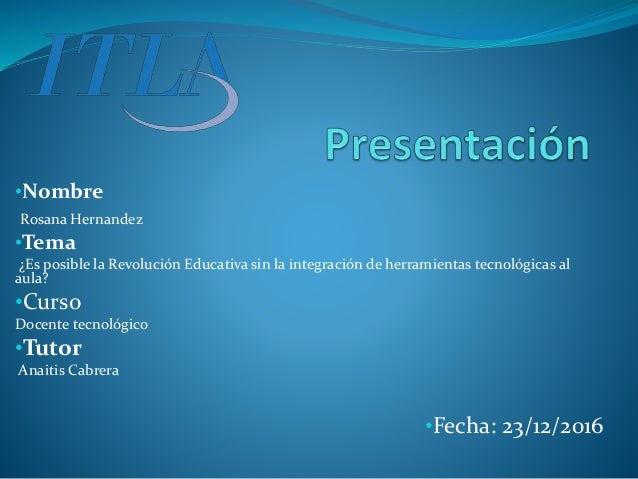 ITLA

Presentación

•Nombre
Rosana Hernandez
•Tema
¿Es posible la Revolución Educativa sin la integración de herramientas tecnológicas al aula?
•Curso
Docente tecnológico
•Tutor
Anaitis Cabrera

•Fecha: 23/12/2016